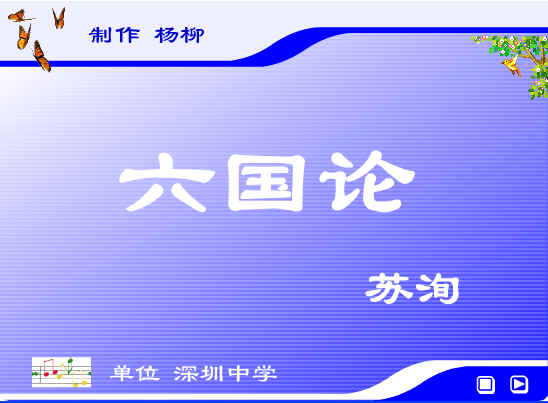 制作 杨柳

六国论

苏洵

单位 深圳中学